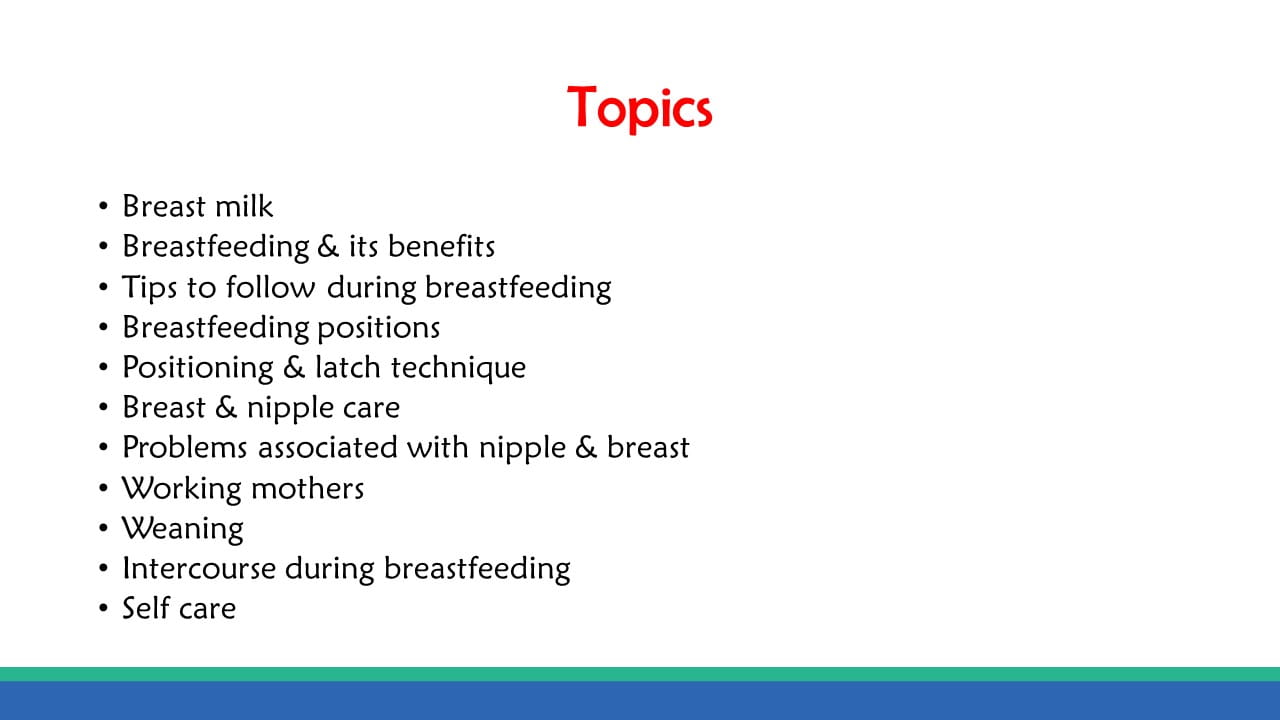 Topics

• Breast milk
• Breastfeeding & its benefits
• Tips to follow during breastfeeding
• Breastfeeding positions
• Positioning & latch technique
• Breast & nipple care
• Problems associated with nipple & breast
• Working mothers
• Weaning
• Intercourse during breastfeeding
• Self care